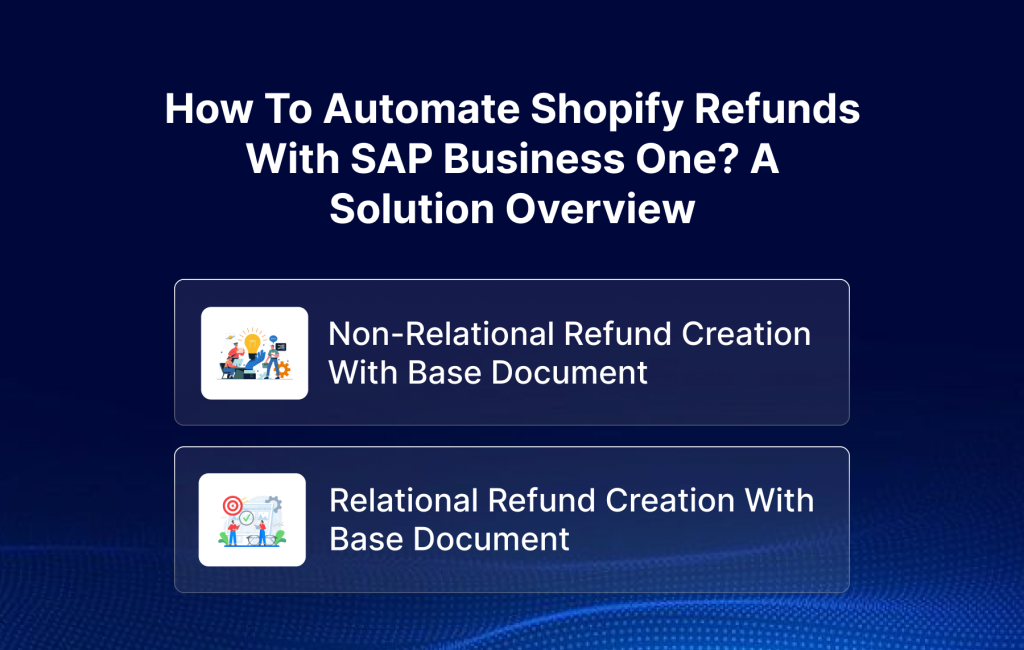 How To Automate Shopify Refunds With SAP Business One? A Solution Overview

Non-Relational Refund Creation With Base Document

Relational Refund Creation With Base Document